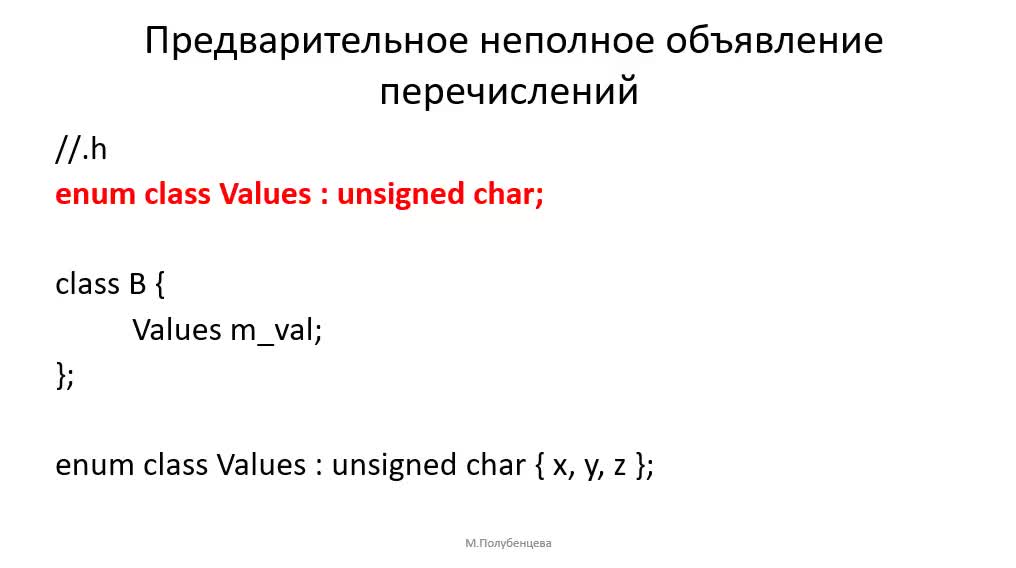 Предварительное неполное объявление перечислений

//.h
enum class Values : unsigned char;

class B {
Values m_val;
};

enum class Values : unsigned char { x, y, z };

М.Полубенцева